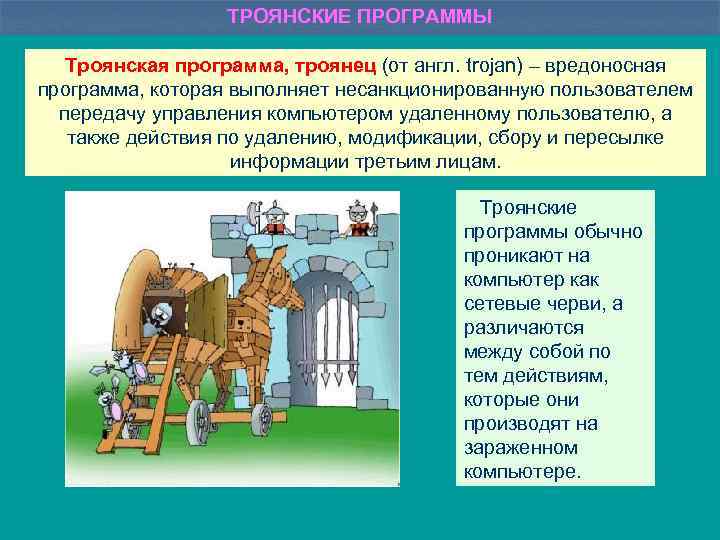 ТРОЯНСКИЕ ПРОГРАММЫ

Троянская программа, троянец (от англ. trojan) – вредоносная программа, которая выполняет несанкционированную пользователем передачу управления компьютером удаленному пользователю, а также действия по удалению, модификации, сбору и пересылке информации третьим лицам.

Троянские программы обычно проникают на компьютер как сетевые черви, а различаются между собой по тем действиям, которые они производят на зараженном компьютере.